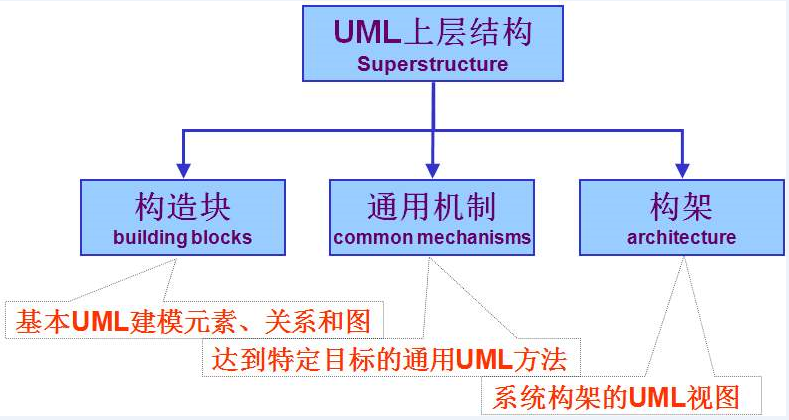 UML上层结构
Superstructure

构造块
building blocks

通用机制
common mechanisms

构架
architecture

基本UML建模元素、关系和图

达到特定目标的通用UML方法

系统构架的UML视图